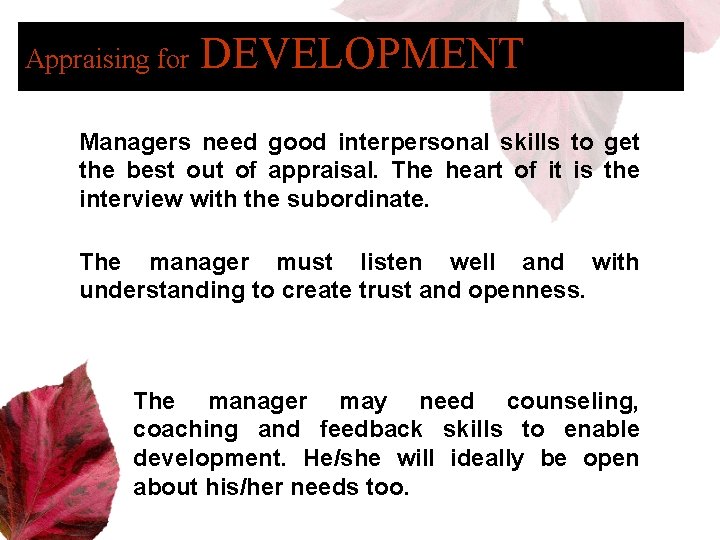 Appraising for DEVELOPMENT

Managers need good interpersonal skills to get the best out of appraisal. The heart of it is the interview with the subordinate.

The manager must listen well and with understanding to create trust and openness.

The manager may need counseling, coaching and feedback skills to enable development. He/she will ideally be open about his/her needs too.